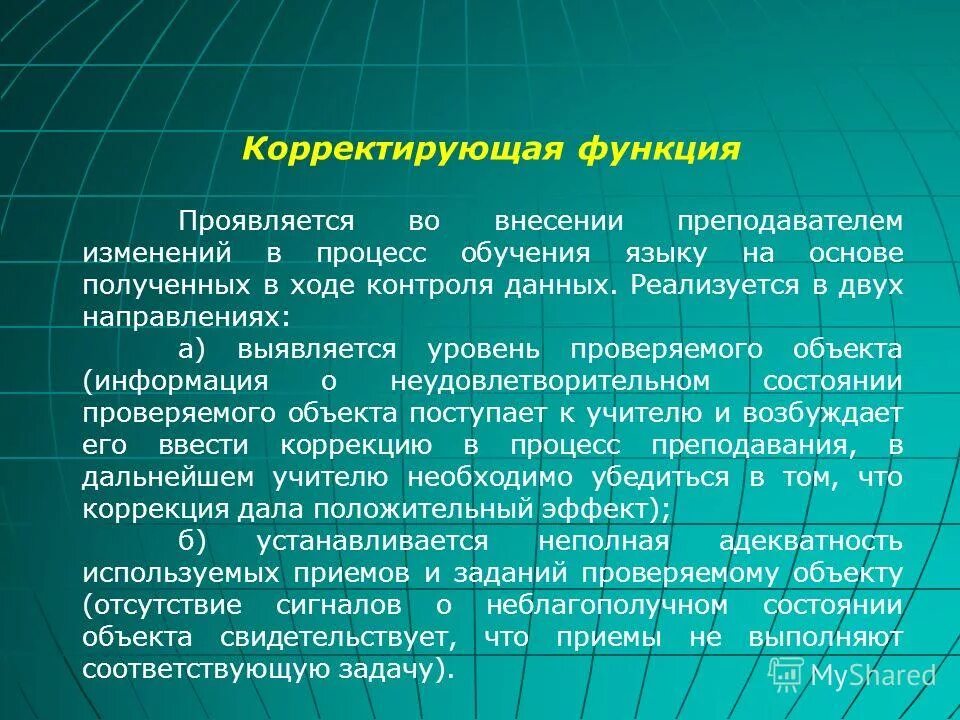 Корректирующая функция

Проявляется во внесении преподавателем изменений в процесс обучения языку на основе полученных в ходе контроля данных. Реализуется в двух направлениях:

а) выявляется уровень проверяемого объекта (информация о неудовлетворительном состоянии проверяемого объекта поступает к учителю и возбуждает его ввести коррекцию в процесс преподавания, в дальнейшем учителю необходимо убедиться в том, что коррекция дала положительный эффект);

б) устанавливается неполная адекватность используемых приемов и заданий проверяемому объекту (отсутствие сигналов о неблагополучном состоянии объекта свидетельствует, что приемы не выполняют соответствующую задачу).

MyShared